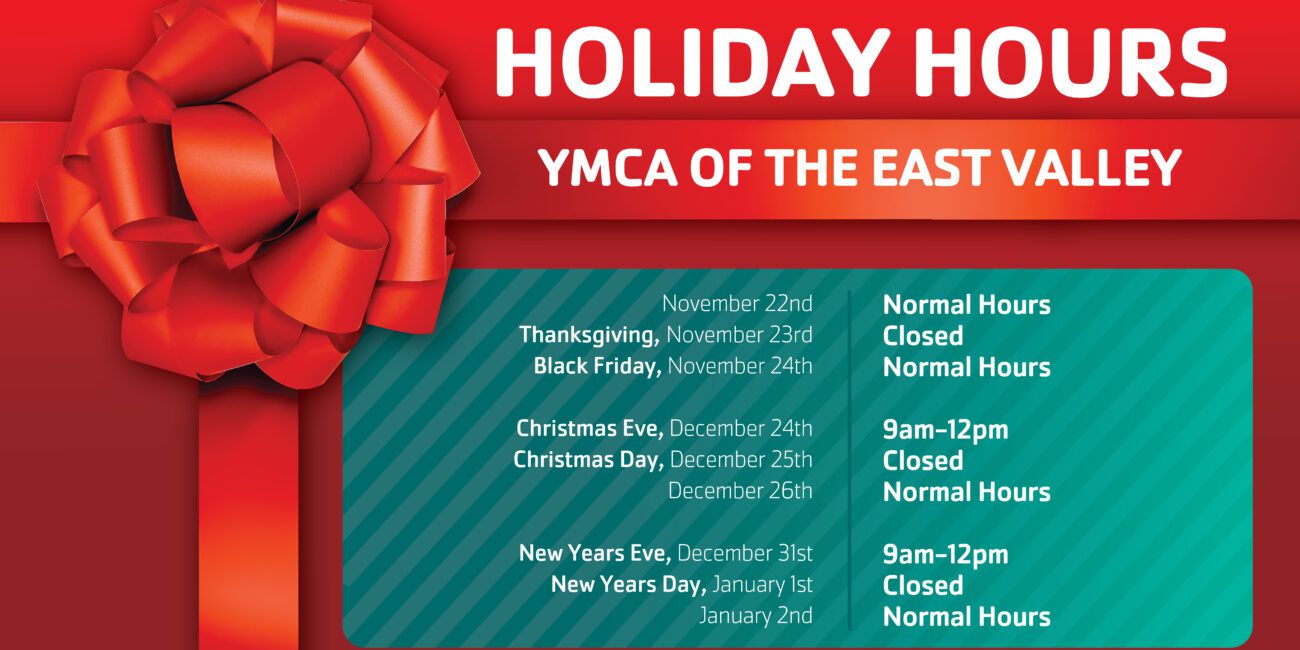 HOLIDAY HOURS

YMCA OF THE EAST VALLEY

| | |
|---|---|
| November 22nd | Normal Hours |
| Thanksgiving, November 23rd | Closed |
| Black Friday, November 24th | Normal Hours |
| Christmas Eve, December 24th | 9am–12pm |
| Christmas Day, December 25th | Closed |
| December 26th | Normal Hours |
| New Years Eve, December 31st | 9am–12pm |
| New Years Day, January 1st | Closed |
| January 2nd | Normal Hours |